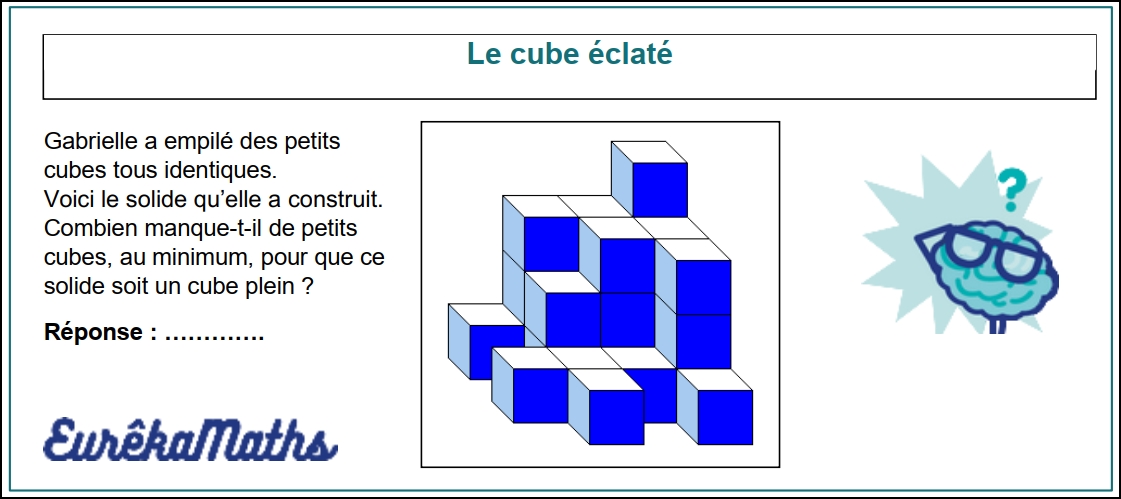 Le cube éclaté

Gabrielle a empilé des petits cubes tous identiques.
Voici le solide qu'elle a construit.
Combien manque-t-il de petits cubes, au minimum, pour que ce solide soit un cube plein ?

Réponse : ………….

?

EurêkaMaths